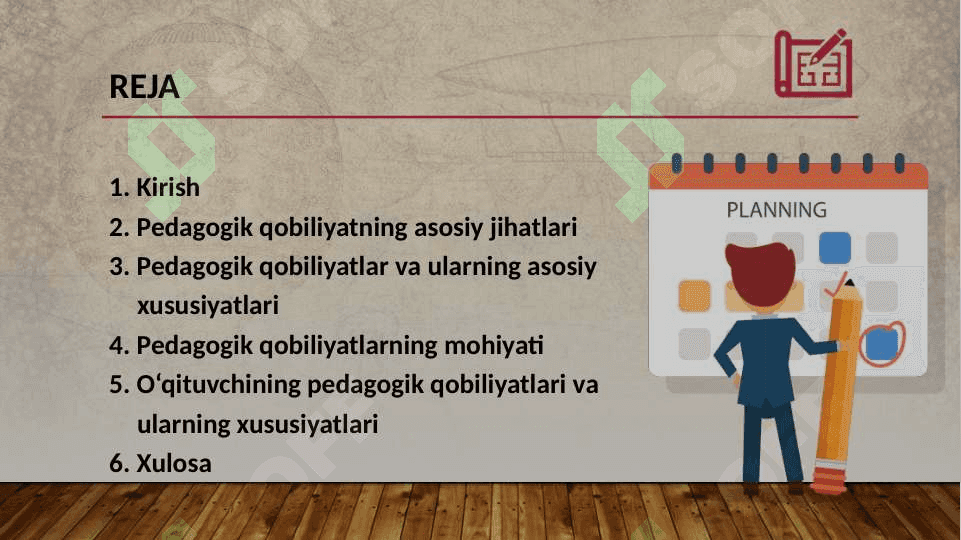 REJA

1. Kirish
2. Pedagogik qobiliyatning asosiy jihatlari
3. Pedagogik qobiliyatlar va ularning asosiy xususiyatlari
4. Pedagogik qobiliyatlarning mohiyati
5. O‘qituvchining pedagogik qobiliyatlari va ularning xususiyatlari
6. Xulosa

PLANNING